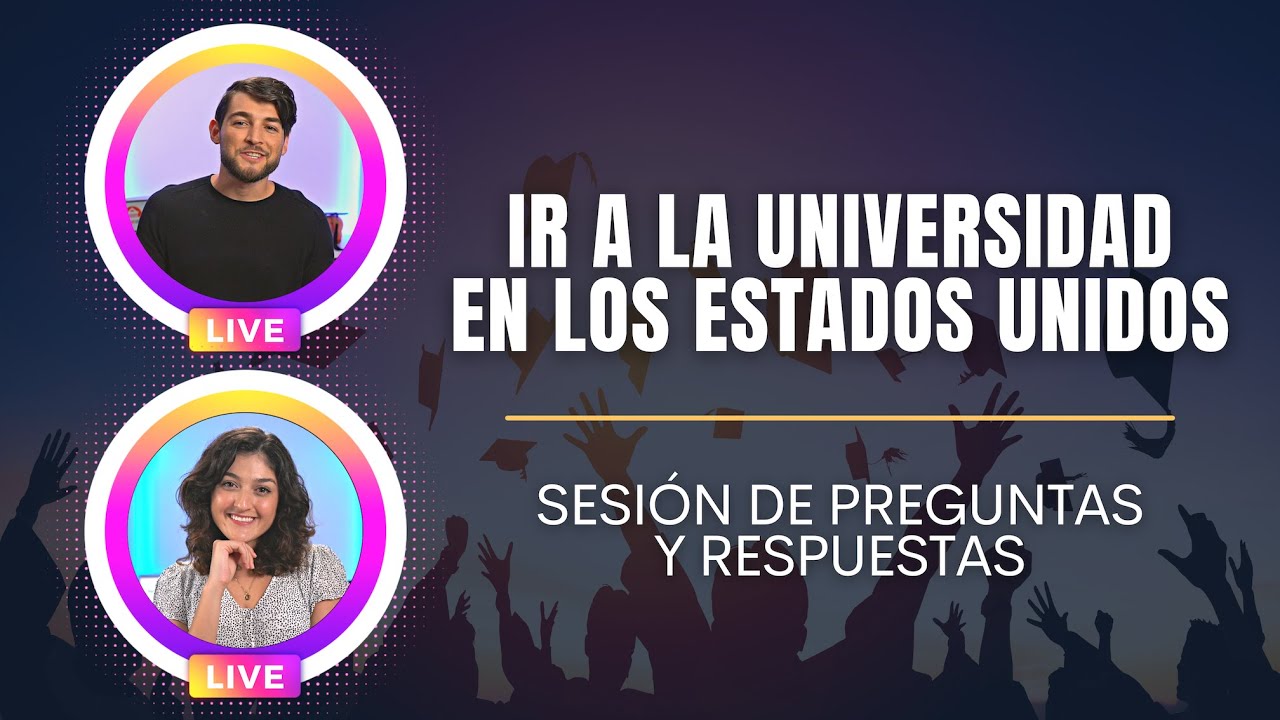 LIVE

LIVE

IR A LA UNIVERSIDAD EN LOS ESTADOS UNIDOS

SESIÓN DE PREGUNTAS Y RESPUESTAS